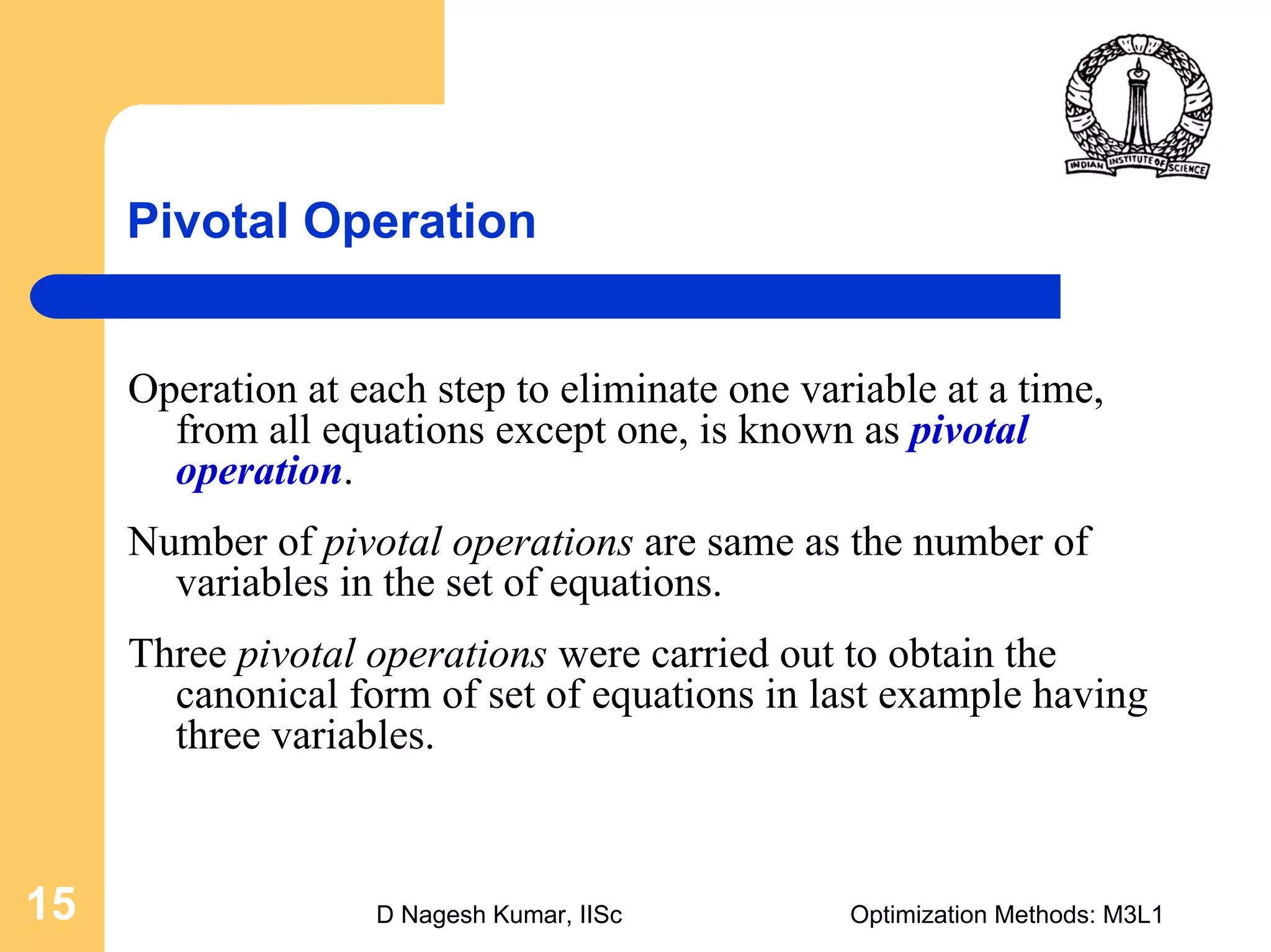 INDIAN INSTITUTE OF SCIENCE

Pivotal Operation

Operation at each step to eliminate one variable at a time, from all equations except one, is known as pivotal operation.

Number of pivotal operations are same as the number of variables in the set of equations.

Three pivotal operations were carried out to obtain the canonical form of set of equations in last example having three variables.

15

D Nagesh Kumar, IISc

Optimization Methods: M3L1